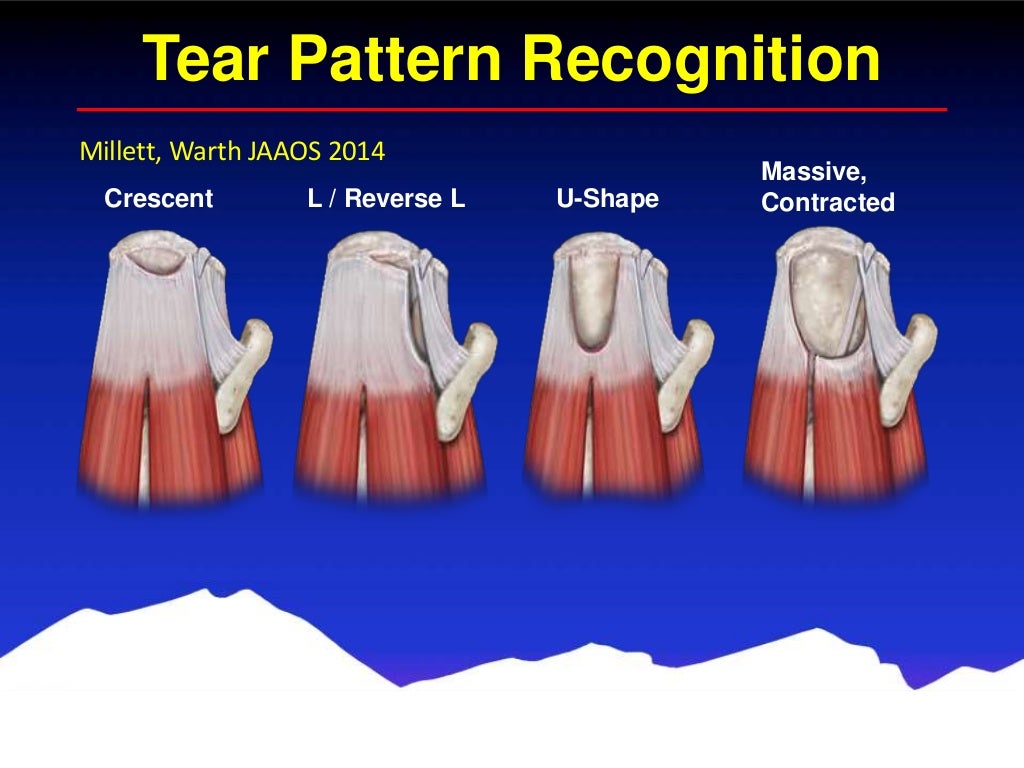 Tear Pattern Recognition

Millett, Warth JAAOS 2014

Crescent

L / Reverse L

U-Shape

Massive, Contracted